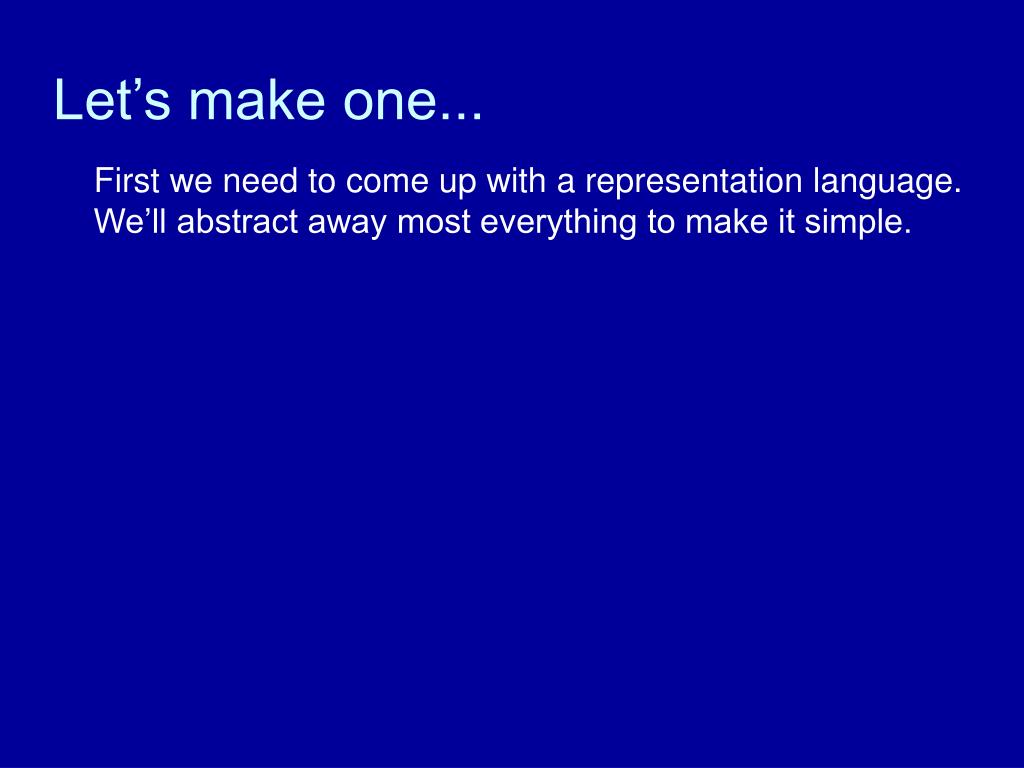 Let’s make one...

First we need to come up with a representation language. We’ll abstract away most everything to make it simple.